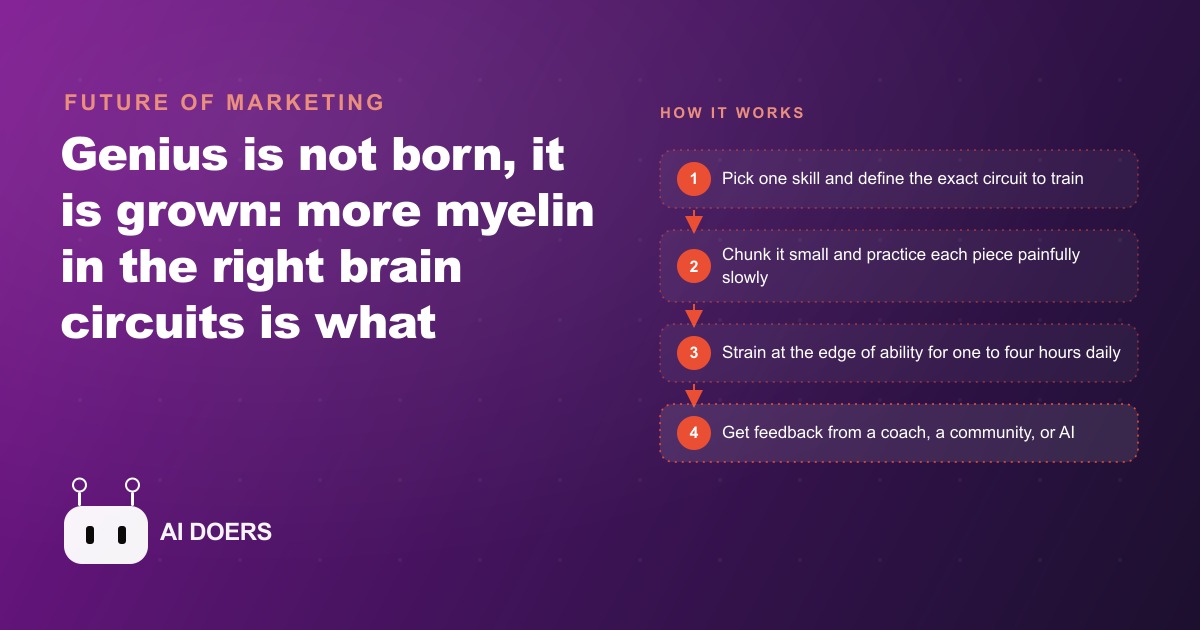 FUTURE OF MARKETING

Genius is not born, it is grown: more myelin in the right brain circuits is what

AI DOERS

HOW IT WORKS

1 Pick one skill and define the exact circuit to train

2 Chunk it small and practice each piece painfully slowly

3 Strain at the edge of ability for one to four hours daily

4 Get feedback from a coach, a community, or AI